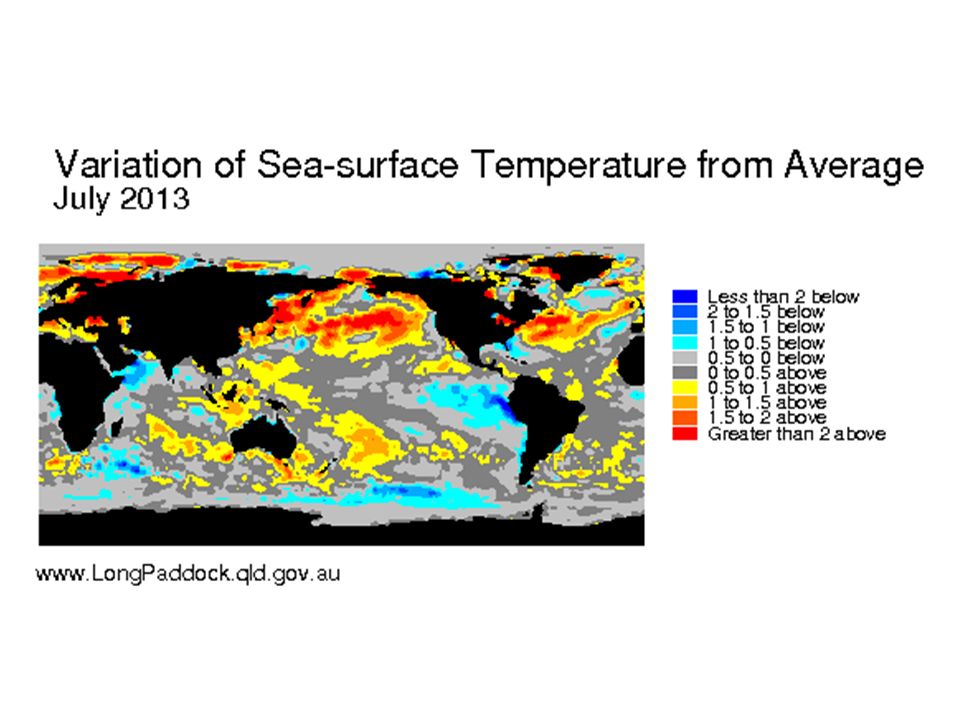 Variation of Sea-surface Temperature from Average
July 2013

Less than 2 below
2 to 1.5 below
1.5 to 1 below
1 to 0.5 below
0.5 to 0 below
0 to 0.5 above
0.5 to 1 above
1 to 1.5 above
1.5 to 2 above
Greater than 2 above

www.LongPaddock.qld.gov.au